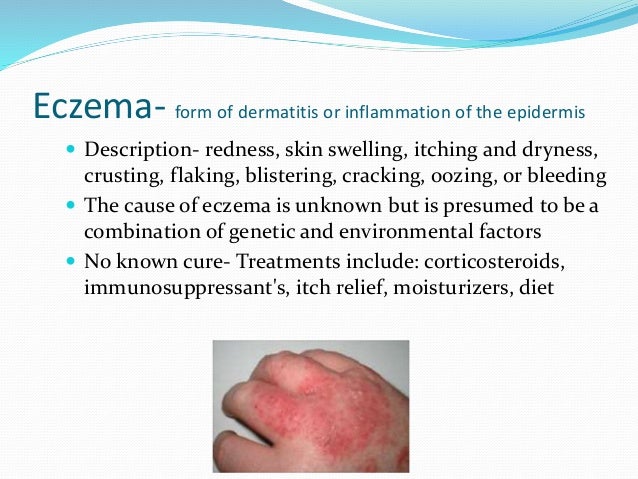 Eczema- form of dermatitis or inflammation of the epidermis

- Description- redness, skin swelling, itching and dryness, crusting, flaking, blistering, cracking, oozing, or bleeding
- The cause of eczema is unknown but is presumed to be a combination of genetic and environmental factors
- No known cure- Treatments include: corticosteroids, immunosuppressant's, itch relief, moisturizers, diet